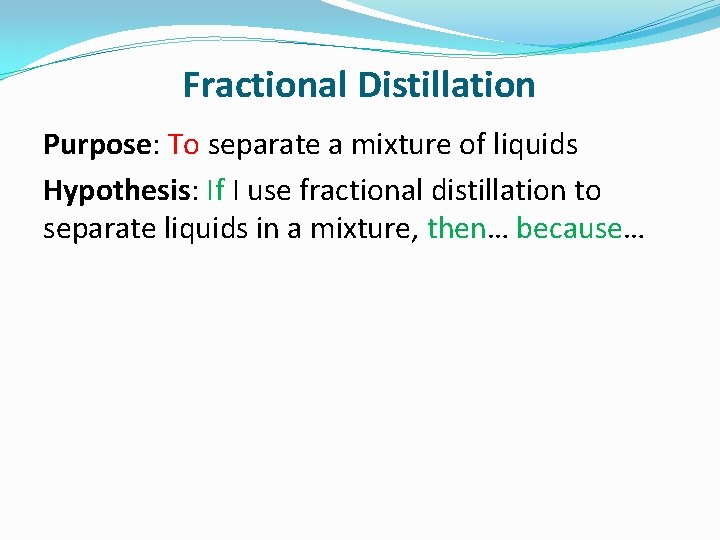 Fractional Distillation

Purpose: To separate a mixture of liquids

Hypothesis: If I use fractional distillation to separate liquids in a mixture, then… because…